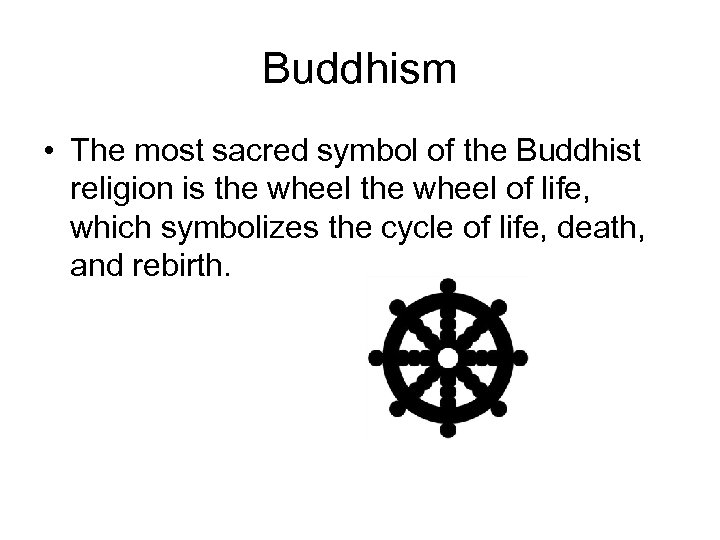 Buddhism

• The most sacred symbol of the Buddhist religion is the wheel the wheel of life, which symbolizes the cycle of life, death, and rebirth.